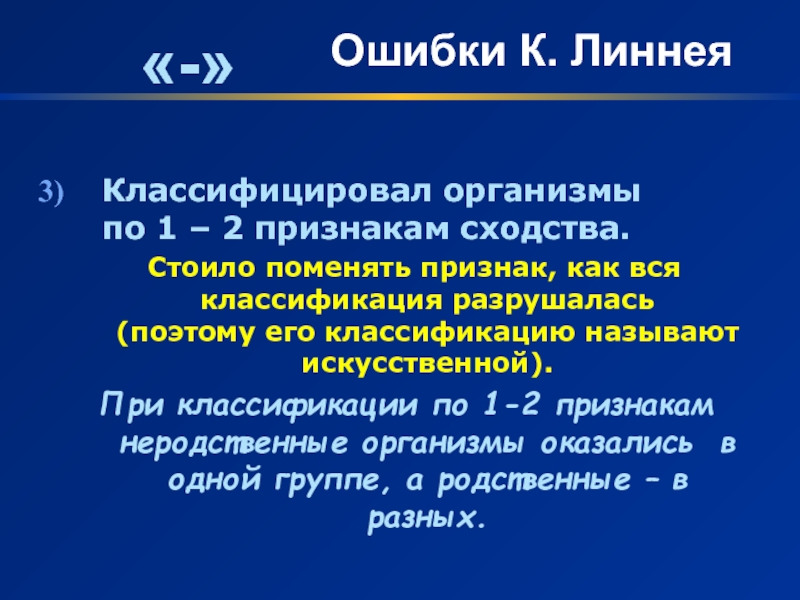 «-» Ошибки К. Линнея

3) Классифицировал организмы по 1 – 2 признакам сходства.

Стоило поменять признак, как вся классификация разрушалась (поэтому его классификацию называют искусственной).

При классификации по 1-2 признакам неродственные организмы оказались в одной группе, а родственные – в разных.